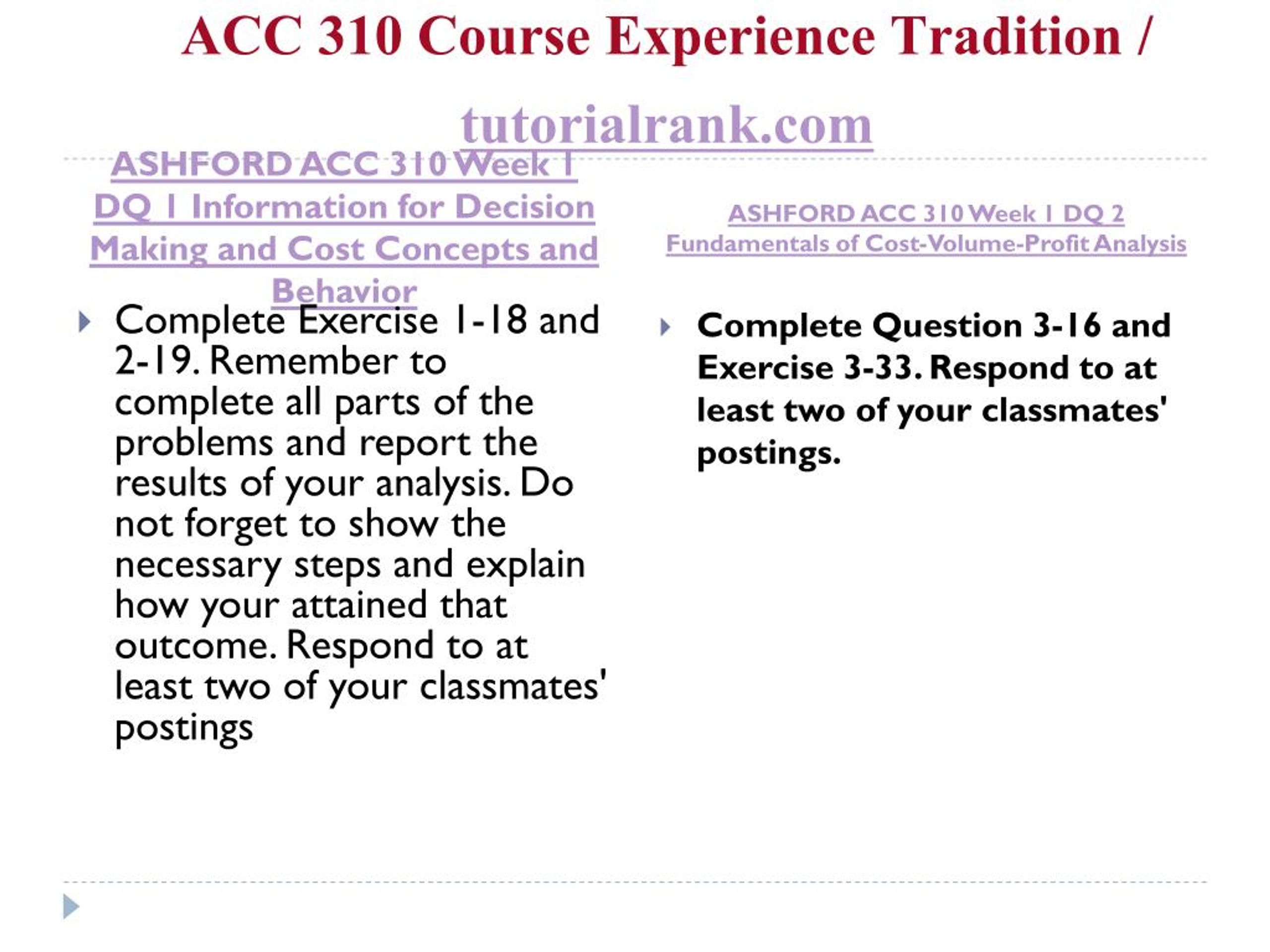 ACC 310 Course Experience Tradition / tutorialrank.com

ASHFORD ACC 310 Week 1 DQ 1 Information for Decision Making and Cost Concepts and Behavior

Complete Exercise 1-18 and 2-19. Remember to complete all parts of the problems and report the results of your analysis. Do not forget to show the necessary steps and explain how your attained that outcome. Respond to at least two of your classmates' postings

ASHFORD ACC 310 Week 1 DQ 2 Fundamentals of Cost-Volume-Profit Analysis

Complete Question 3-16 and Exercise 3-33. Respond to at least two of your classmates' postings.